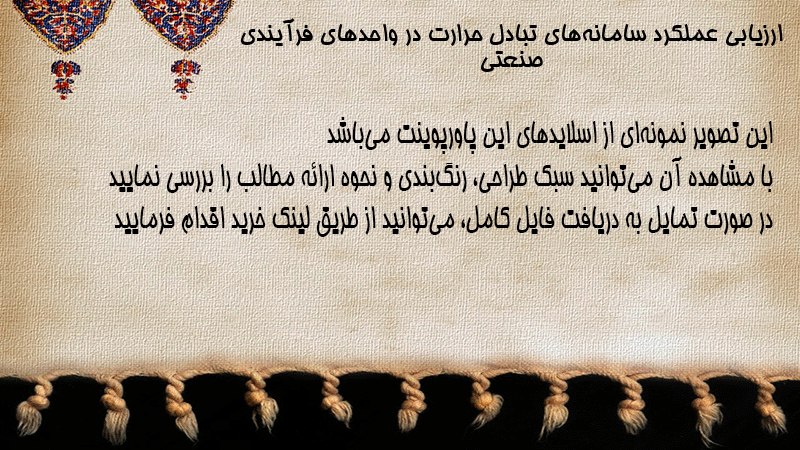 ارزیابی عملکرد سامانه‌های تبادل حرارت در واحدهای فرآیندی صنعتی

این تصویر نمونه‌ای از اسلایدهای این پاورپوینت می‌باشد
با مشاهده آن می‌توانید سبک طراحی، رنگ‌بندی و نحوه ارائه مطالب را بررسی نمایید
در صورت تمایل به دریافت فایل کامل، می‌توانید از طریق لینک خرید اقدام فرمایید